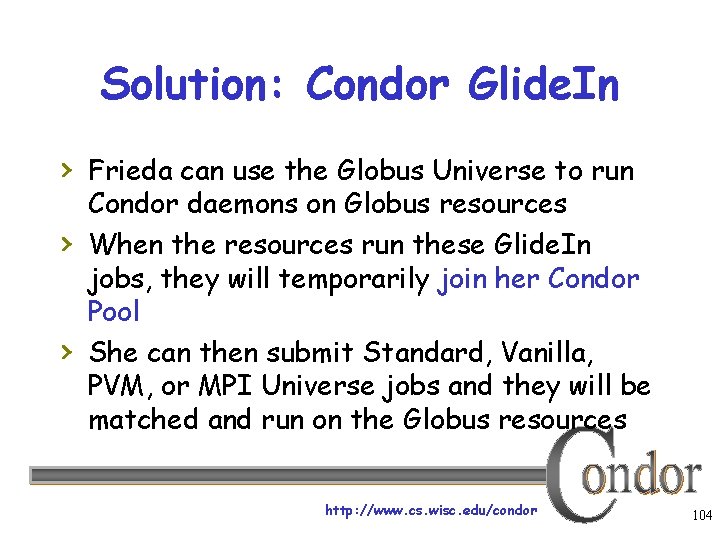 Solution: Condor GlideIn

› Frieda can use the Globus Universe to run Condor daemons on Globus resources

› When the resources run these GlideIn jobs, they will temporarily join her Condor Pool

› She can then submit Standard, Vanilla, PVM, or MPI Universe jobs and they will be matched and run on the Globus resources

Condor

http://www.cs.wisc.edu/condor

104